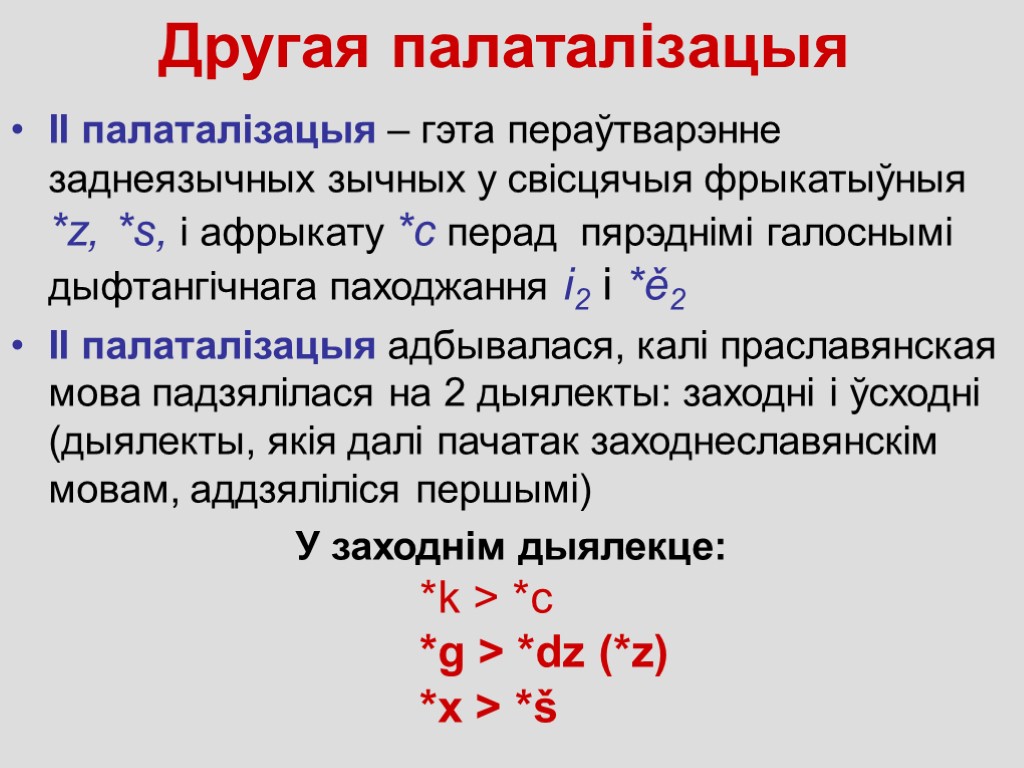 Другая палаталізацыя

• II палаталізацыя – гэта пераўтварэнне заднеязычных зычных у свісцячыя фрыкатыўныя *z, *s, і афрыкату *c перад пярэднімі галоснымі дыфтангічнага паходжання $i_2$ і $*ě_2$

• II палаталізацыя адбывалася, калі праславянская мова падзялілася на 2 дыялекты: заходні і ўсходні (дыялекты, якія далі пачатак заходнеславянскім мовам, аддзяліліся першымі)

У заходнім дыялекце:

*k > *c

*g > *dz (*z)

*x > *š